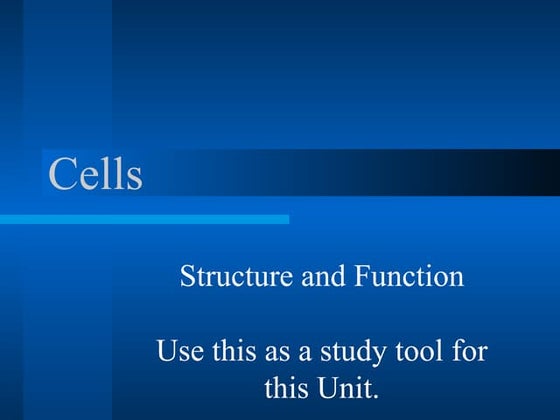 Cells

Structure and Function

Use this as a study tool for this Unit.